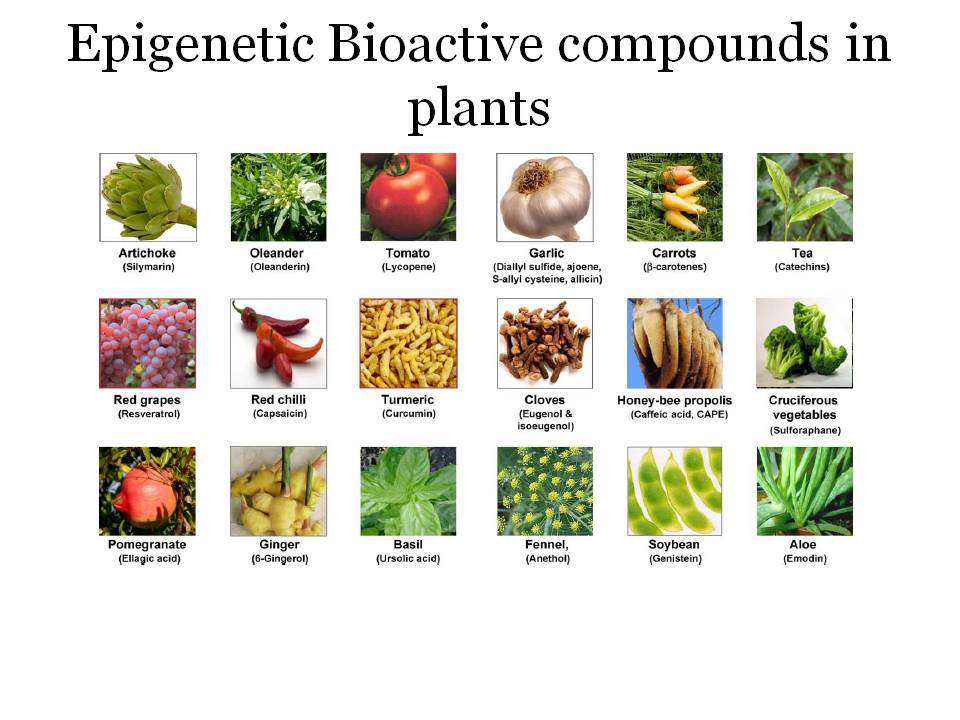 Epigenetic Bioactive compounds in plants

Artichoke
(Silymarin)

Oleander
(Oleanderin)

Tomato
(Lycopene)

Garlic
(Diallyl sulfide, ajoene, S-allyl cysteine, allicin)

Carrots
($\beta$-carotenes)

Tea
(Catechins)

Red grapes
(Resveratrol)

Red chilli
(Capsaicin)

Turmeric
(Curcumin)

Cloves
(Eugenol & isoeugenol)

Honey-bee propolis
(Caffeic acid, CAPE)

Cruciferous vegetables
(Sulforaphane)

Pomegranate
(Ellagic acid)

Ginger
(6-Gingerol)

Basil
(Ursolic acid)

Fennel,
(Anethol)

Soybean
(Genistein)

Aloe
(Emodin)